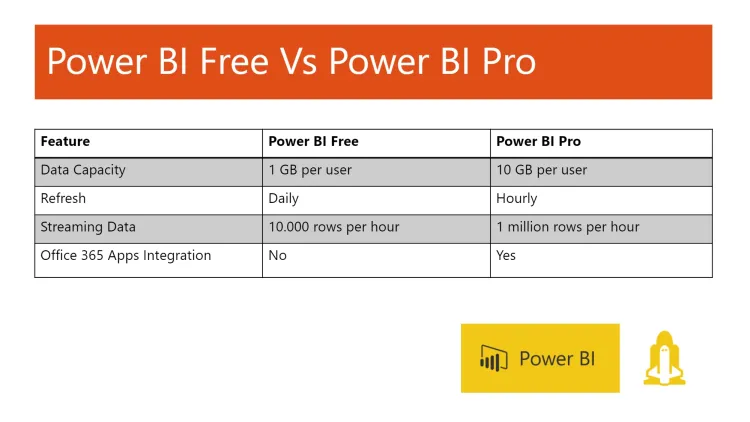 Power BI Free Vs Power BI Pro

| Feature | Power BI Free | Power BI Pro |
|---|---|---|
| Data Capacity | 1 GB per user | 10 GB per user |
| Refresh | Daily | Hourly |
| Streaming Data | 10.000 rows per hour | 1 million rows per hour |
| Office 365 Apps Integration | No | Yes |

Power BI